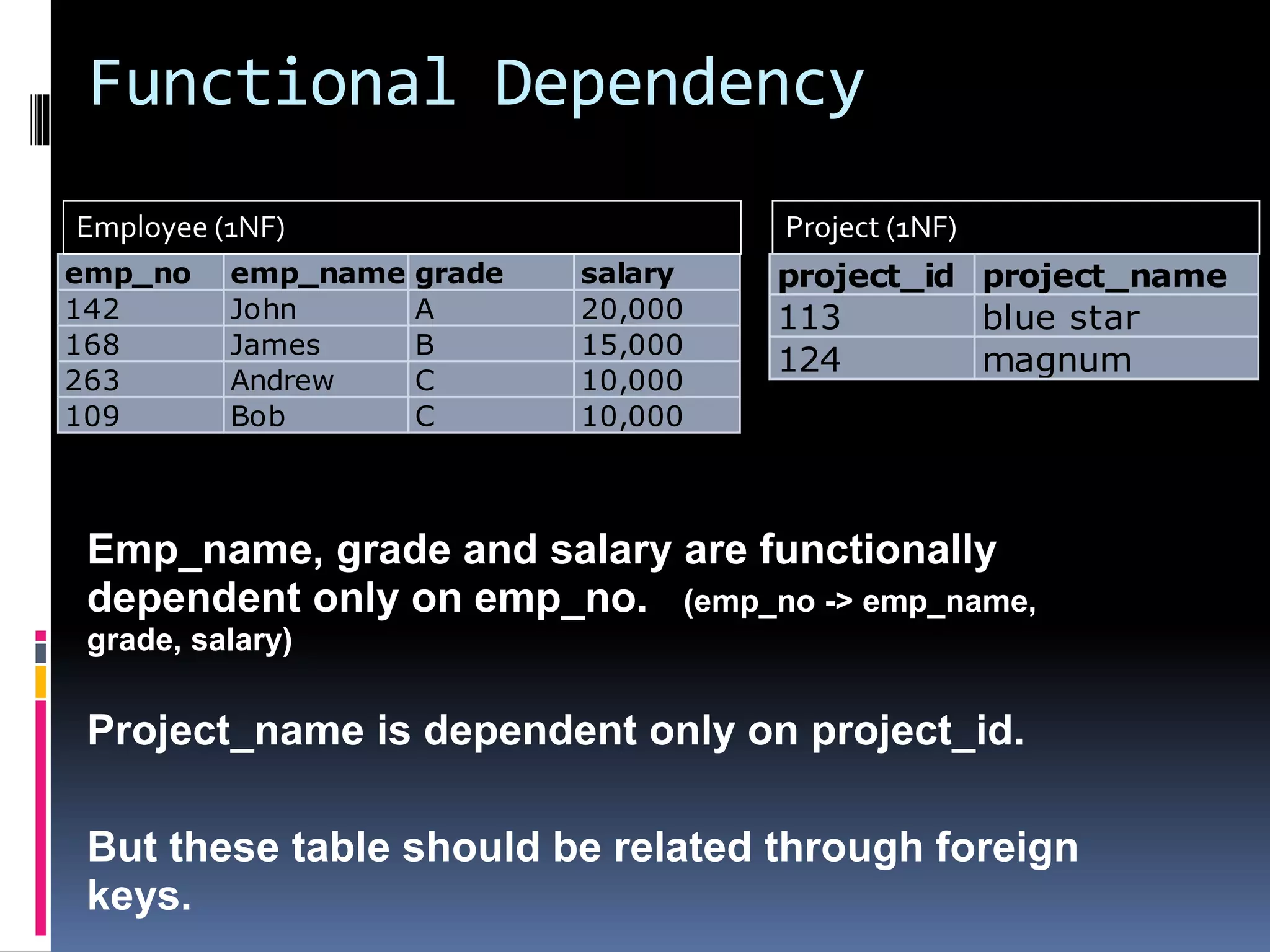 Functional Dependency

Employee (1NF)

| emp_no | emp_name | grade | salary |
|---|---|---|---|
| 142 | John | A | 20,000 |
| 168 | James | B | 15,000 |
| 263 | Andrew | C | 10,000 |
| 109 | Bob | C | 10,000 |

Project (1NF)

| project_id | project_name |
|---|---|
| 113 | blue star |
| 124 | magnum |

Emp_name, grade and salary are functionally dependent only on emp_no. (emp_no -> emp_name, grade, salary)

Project_name is dependent only on project_id.

But these table should be related through foreign keys.